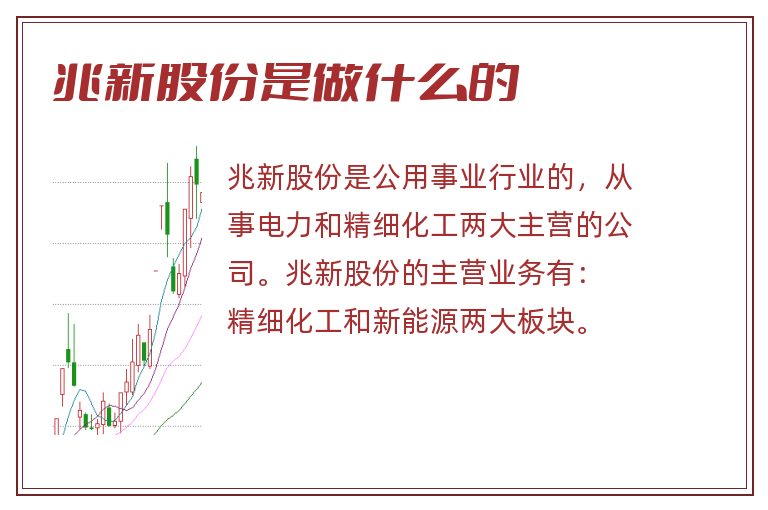 兆新股份是做什么的

兆新股份是公用事业行业的，从事电力和精细化工两大主营的公司。兆新股份的主营业务有：精细化工和新能源两大板块。